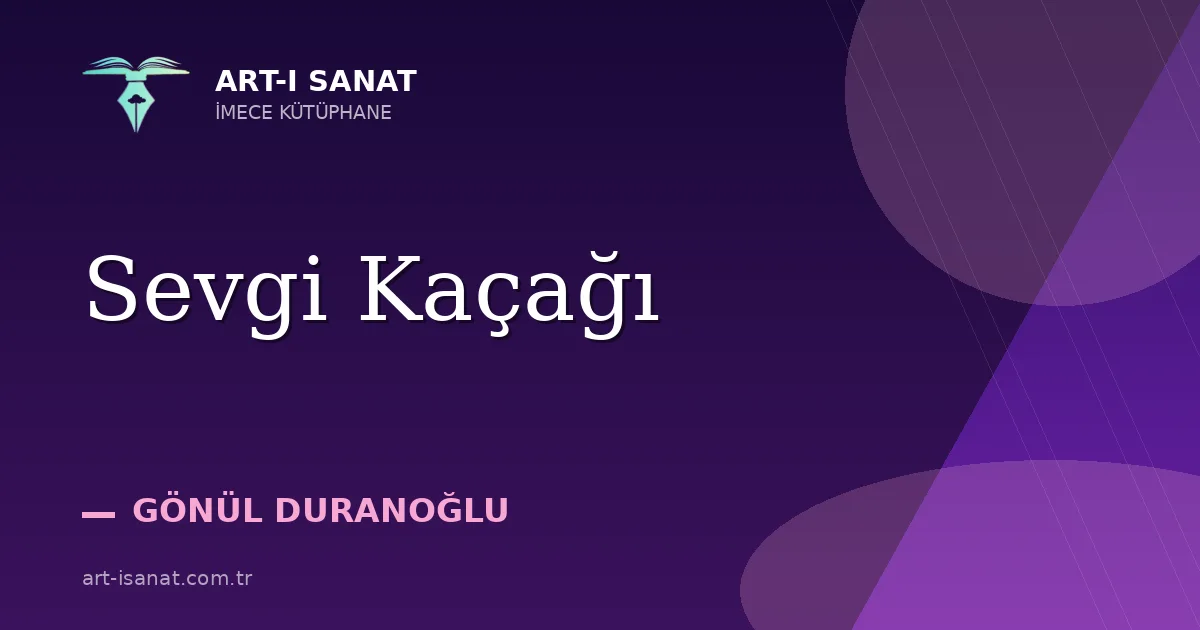 ART-I SANAT
İMECE KÜTÜPHANE

Sevgi Kaçağı

— GÖNÜL DURANOĞLU

art-isanat.com.tr